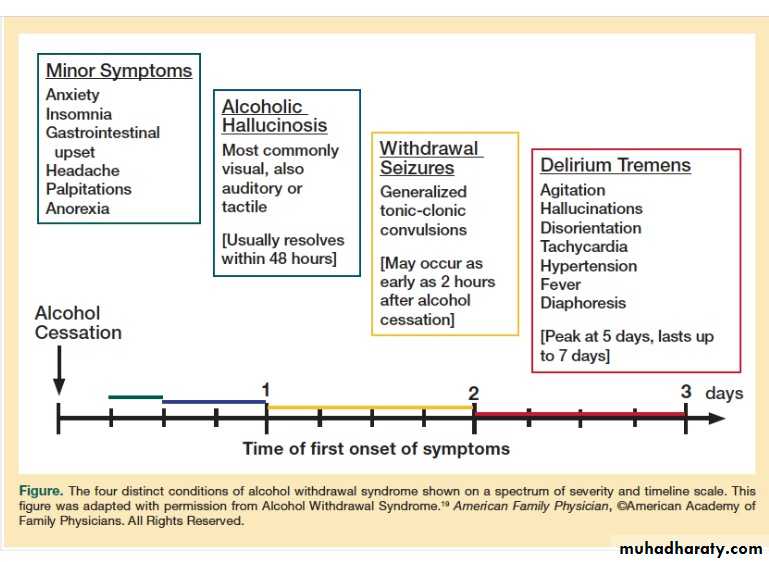 Minor Symptoms
Anxiety
Insomnia
Gastrointestinal upset
Headache
Palpitations
Anorexia

Alcoholic Hallucinosis
Most commonly visual, also auditory or tactile

[Usually resolves within 48 hours]

Withdrawal Seizures
Generalized tonic-clonic convulsions

[May occur as early as 2 hours after alcohol cessation]

Delirium Tremens
Agitation
Hallucinations
Disorientation
Tachycardia
Hypertension
Fever
Diaphoresis

[Peak at 5 days, lasts up to 7 days]

Alcohol Cessation

1 2 3 days

Time of first onset of symptoms

Figure. The four distinct conditions of alcohol withdrawal syndrome shown on a spectrum of severity and timeline scale. This figure was adapted with permission from Alcohol Withdrawal Syndrome.$^{19}$ American Family Physician, ©American Academy of Family Physicians. All Rights Reserved.

muhadharaty.com